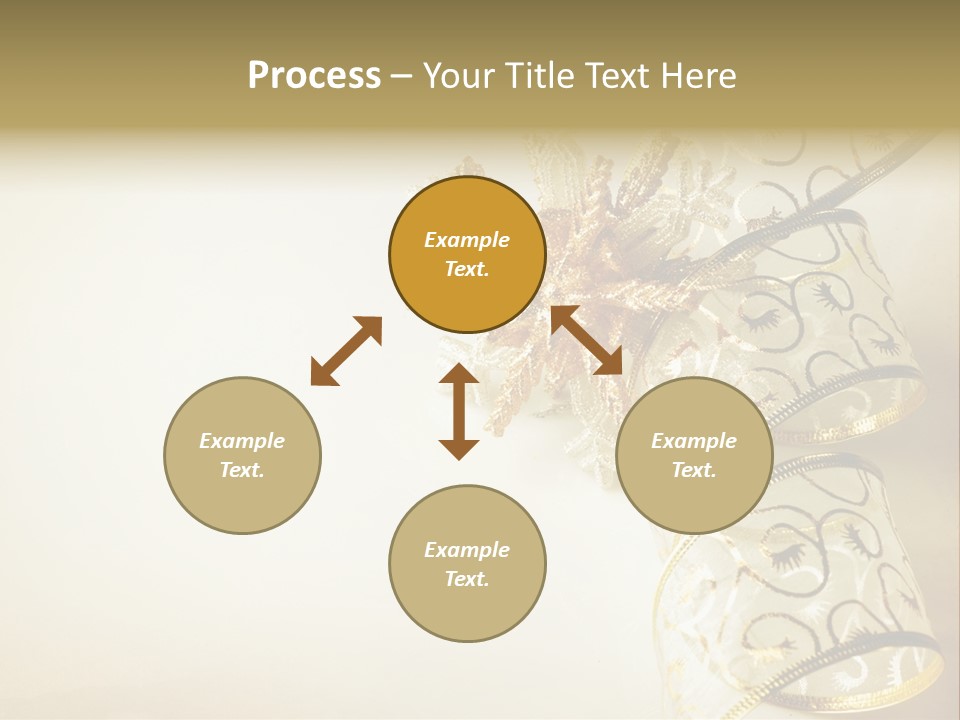 Process – Your Title Text Here

Example Text.

Example Text.

Example Text.

Example Text.